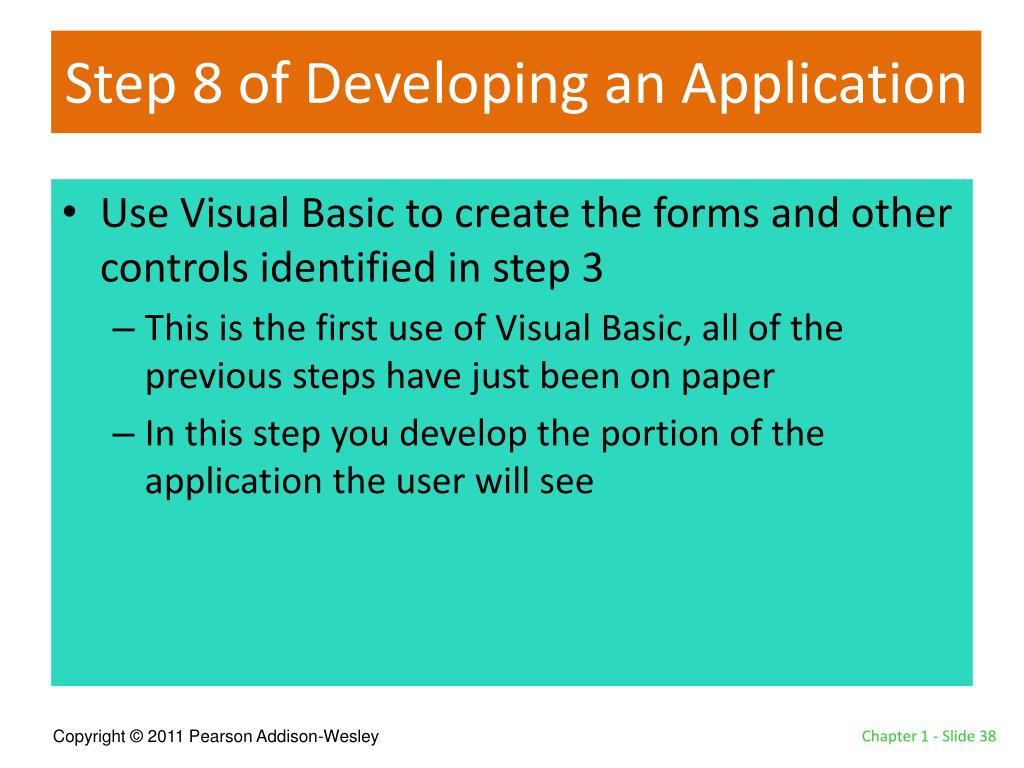 Step 8 of Developing an Application

• Use Visual Basic to create the forms and other controls identified in step 3
– This is the first use of Visual Basic, all of the previous steps have just been on paper
– In this step you develop the portion of the application the user will see

Copyright © 2011 Pearson Addison-Wesley

Chapter 1 - Slide 38